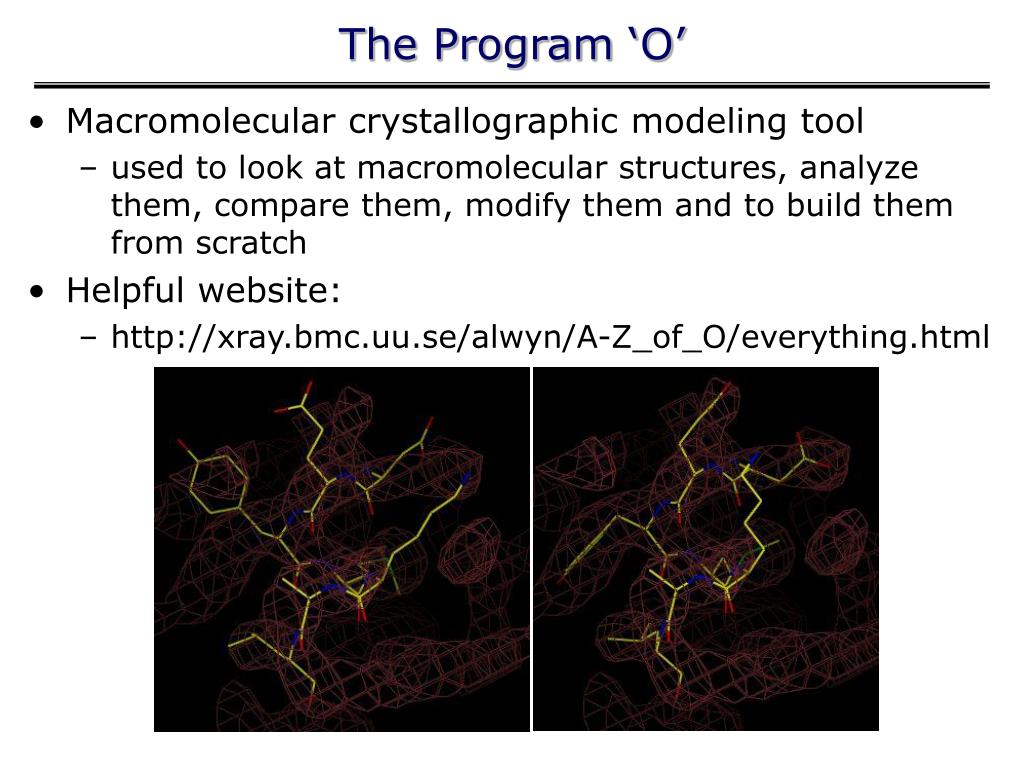 The Program ‘O’

• Macromolecular crystallographic modeling tool
– used to look at macromolecular structures, analyze them, compare them, modify them and to build them from scratch

• Helpful website:
– http://xray.bmc.uu.se/alwyn/A-Z_of_O/everything.html